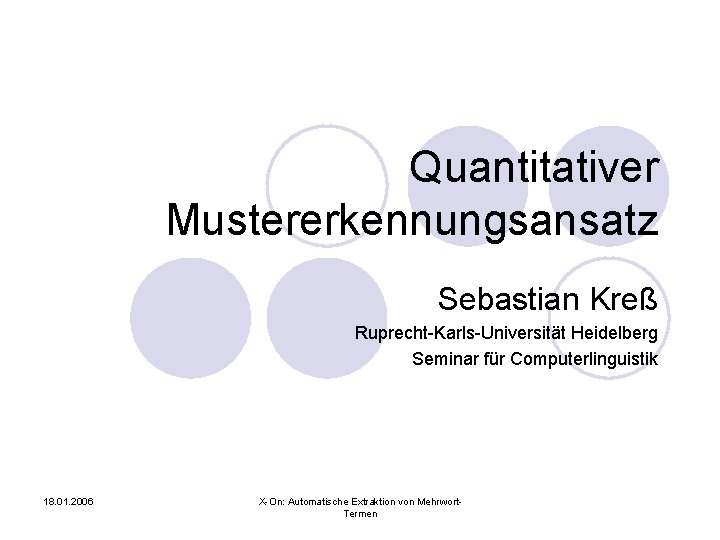 Quantitativer Mustererkennungsansatz

Sebastian Kreß

Ruprecht-Karls-Universität Heidelberg

Seminar für Computerlinguistik

18.01.2006

X-On: Automatische Extraktion von Mehrwort-Termen